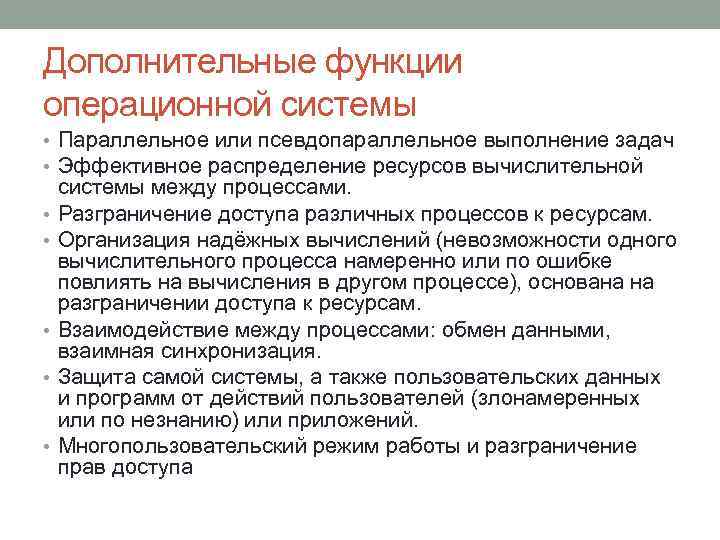 Дополнительные функции операционной системы

• Параллельное или псевдопараллельное выполнение задач
• Эффективное распределение ресурсов вычислительной системы между процессами.
• Разграничение доступа различных процессов к ресурсам.
• Организация надёжных вычислений (невозможности одного вычислительного процесса намеренно или по ошибке повлиять на вычисления в другом процессе), основана на разграничении доступа к ресурсам.
• Взаимодействие между процессами: обмен данными, взаимная синхронизация.
• Защита самой системы, а также пользовательских данных и программ от действий пользователей (злонамеренных или по незнанию) или приложений.
• Многопользовательский режим работы и разграничение прав доступа